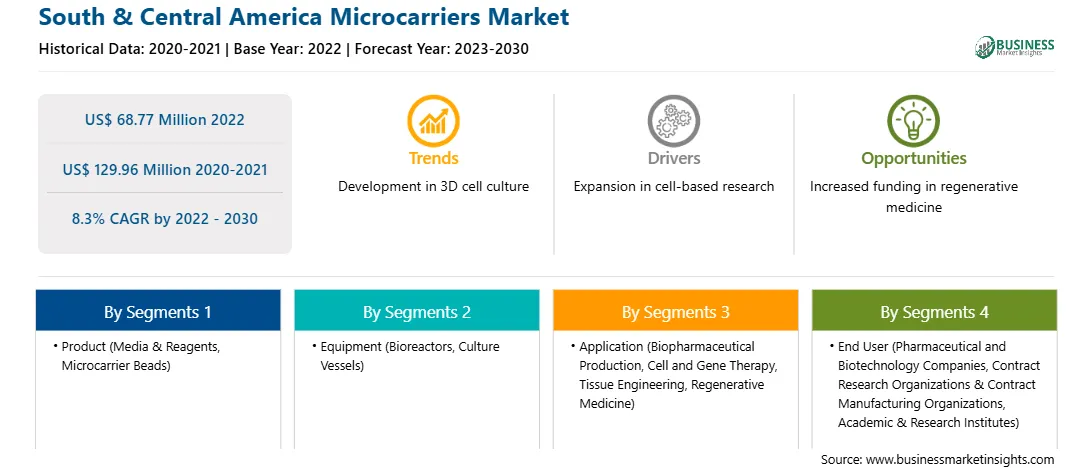 South & Central America Microcarriers Market

Historical Data: 2020-2021 | Base Year: 2022 | Forecast Year: 2023-2030

BUSINESS Market Insights

US$ 68.77 Million 2022

US$ 129.96 Million 2020-2021

8.3% CAGR by 2022 - 2030

Trends

Development in 3D cell culture

Drivers

Expansion in cell-based research

Opportunities

Increased funding in regenerative medicine

By Segments 1

• Product (Media & Reagents, Microcarrier Beads)

By Segments 2

• Equipment (Bioreactors, Culture Vessels)

By Segments 3

• Application (Biopharmaceutical Production, Cell and Gene Therapy, Tissue Engineering, Regenerative Medicine)

By Segments 4

• End User (Pharmaceutical and Biotechnology Companies, Contract Research Organizations & Contract Manufacturing Organizations, Academic & Research Institutes)

Source: www.businessmarketinsights.com